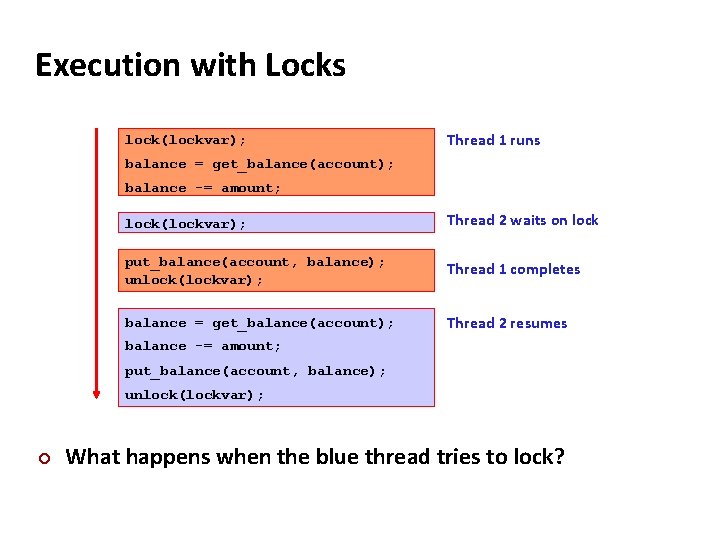 Execution with Locks

lock(lockvar);
balance = get_balance(account);
balance -= amount;

Thread 1 runs

lock(lockvar);

Thread 2 waits on lock

put_balance(account, balance);
unlock(lockvar);

Thread 1 completes

balance = get_balance(account);
balance -= amount;
put_balance(account, balance);
unlock(lockvar);

Thread 2 resumes

What happens when the blue thread tries to lock?